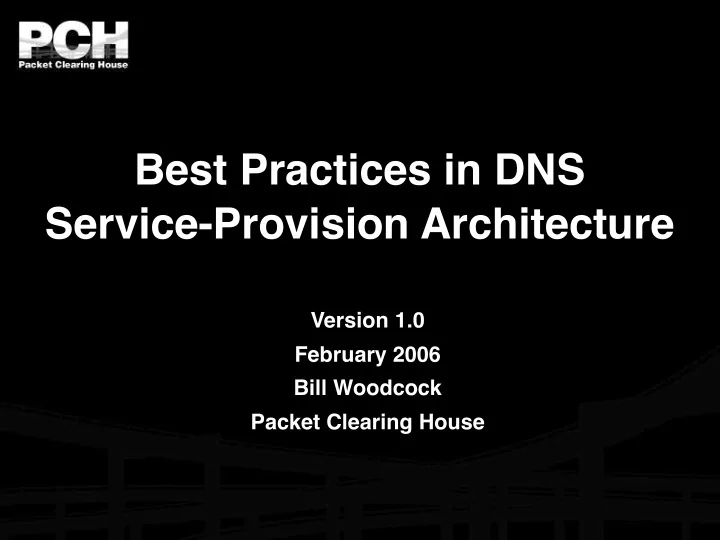 PCH
Packet Clearing House

Best Practices in DNS Service-Provision Architecture

Version 1.0
February 2006
Bill Woodcock
Packet Clearing House